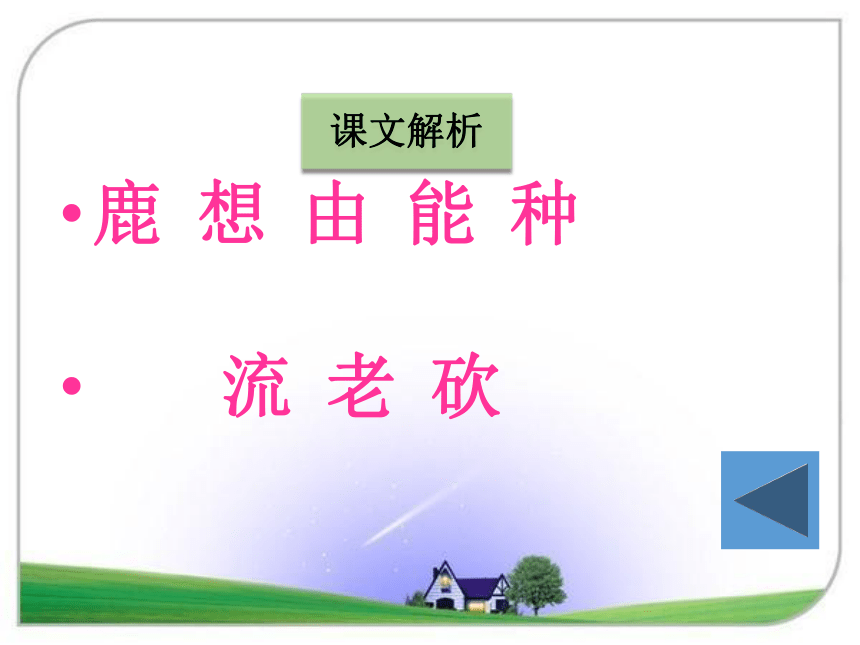 课文解析

• 鹿 想 由 能 种

• 流 老 砍